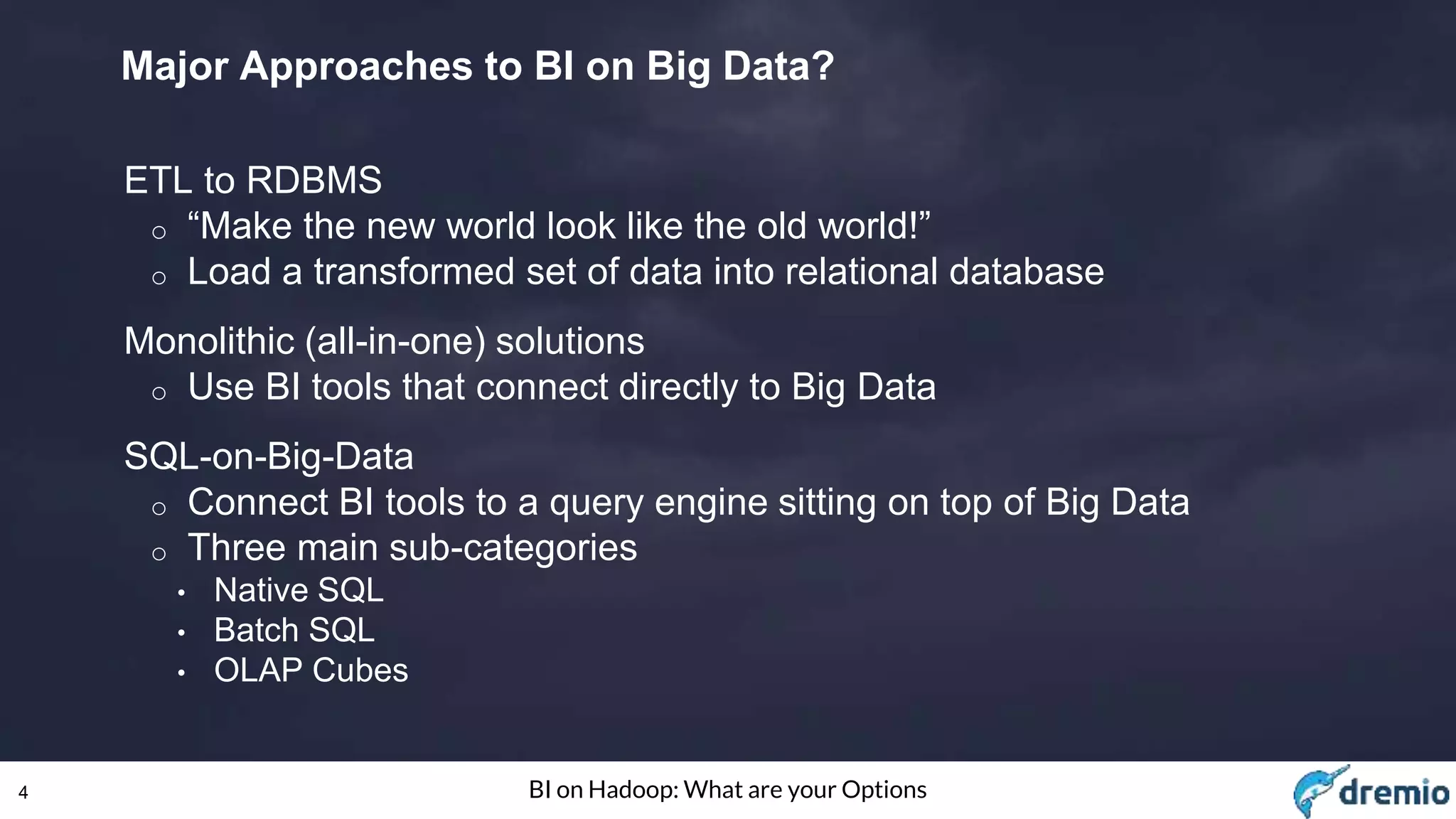 Major Approaches to BI on Big Data?

ETL to RDBMS
○ “Make the new world look like the old world!”
○ Load a transformed set of data into relational database

Monolithic (all-in-one) solutions
○ Use BI tools that connect directly to Big Data

SQL-on-Big-Data
○ Connect BI tools to a query engine sitting on top of Big Data
○ Three main sub-categories
• Native SQL
• Batch SQL
• OLAP Cubes

4

BI on Hadoop: What are your Options

dremio